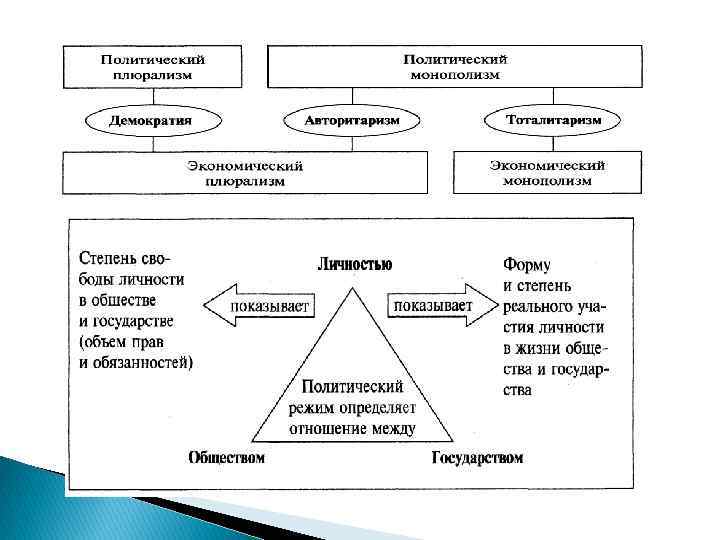 Политический плюрализм

Политический монополизм

Демократия

Авторитаризм

Тоталитаризм

Экономический плюрализм

Экономический монополизм

Степень свободы личности в обществе и государстве (объем прав и обязанностей)

показывает

Личностью

показывает

Форму и степень реального участия личности в жизни общества и государства

Политический режим определяет отношение между

Обществом

Государством